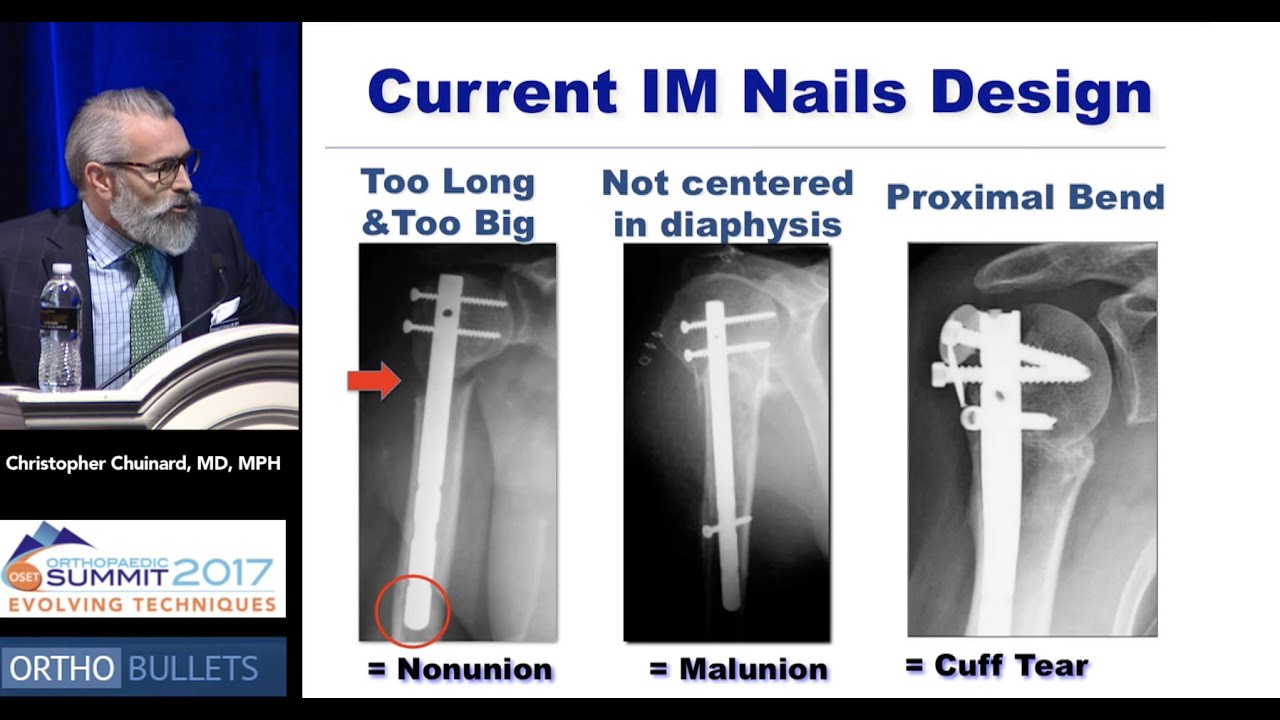 Christopher Chuinard, MD, MPH

OSET ORTHOPAEDIC SUMMIT 2017
EVOLVING TECHNIQUES

ORTHO BULLETS

Current IM Nails Design

Too Long &Too Big

= Nonunion

Not centered in diaphysis

= Malunion

Proximal Bend

= Cuff Tear